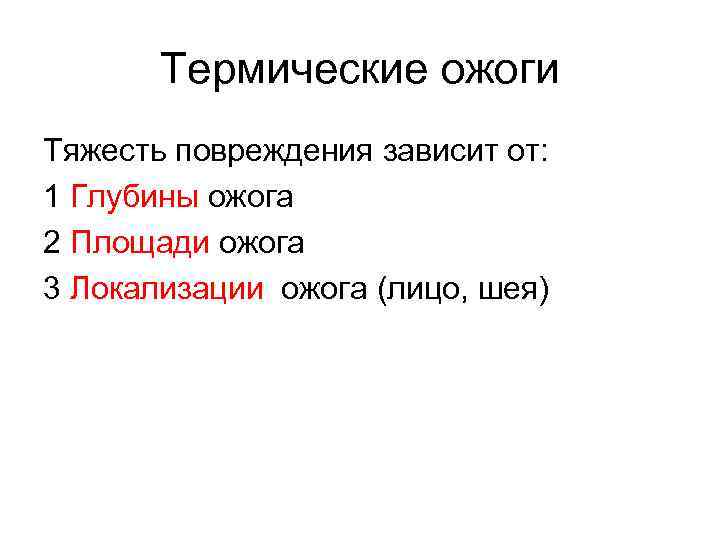 Термические ожоги

Тяжесть повреждения зависит от:
1 Глубины ожога
2 Площади ожога
3 Локализации ожога (лицо, шея)